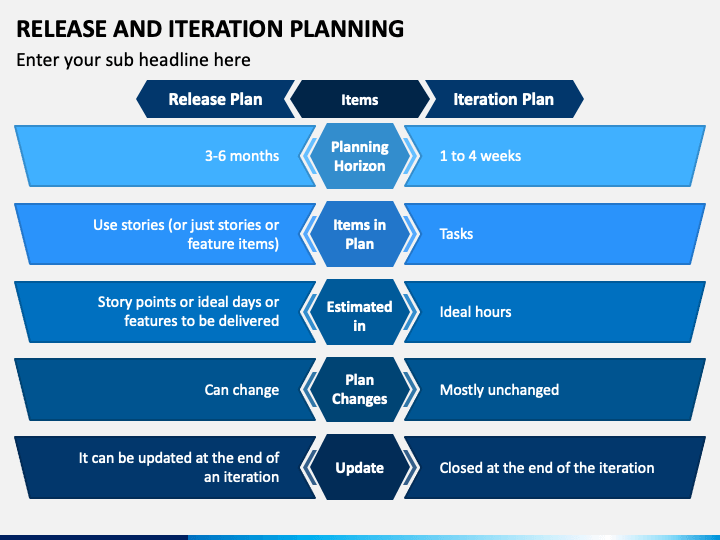 RELEASE AND ITERATION PLANNING

Enter your sub headline here

| Release Plan | Items | Iteration Plan |
|---|---|---|
| 3-6 months | Planning Horizon | 1 to 4 weeks |
| Use stories (or just stories or feature items) | Items in Plan | Tasks |
| Story points or ideal days or features to be delivered | Estimated in | Ideal hours |
| Can change | Plan Changes | Mostly unchanged |
| It can be updated at the end of an iteration | Update | Closed at the end of the iteration |